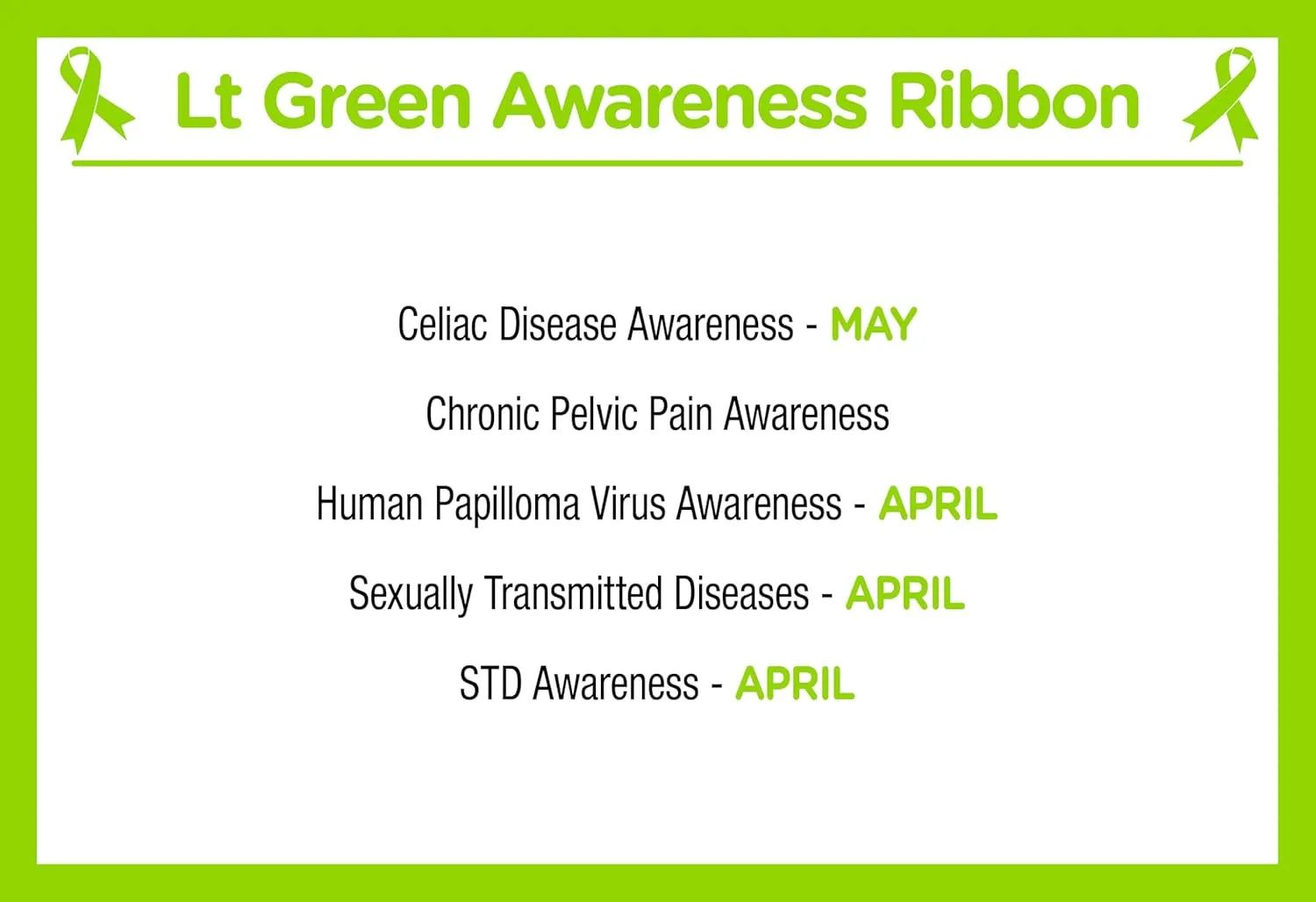 Lt Green Awareness Ribbon

Celiac Disease Awareness - MAY

Chronic Pelvic Pain Awareness

Human Papilloma Virus Awareness - APRIL

Sexually Transmitted Diseases - APRIL

STD Awareness - APRIL